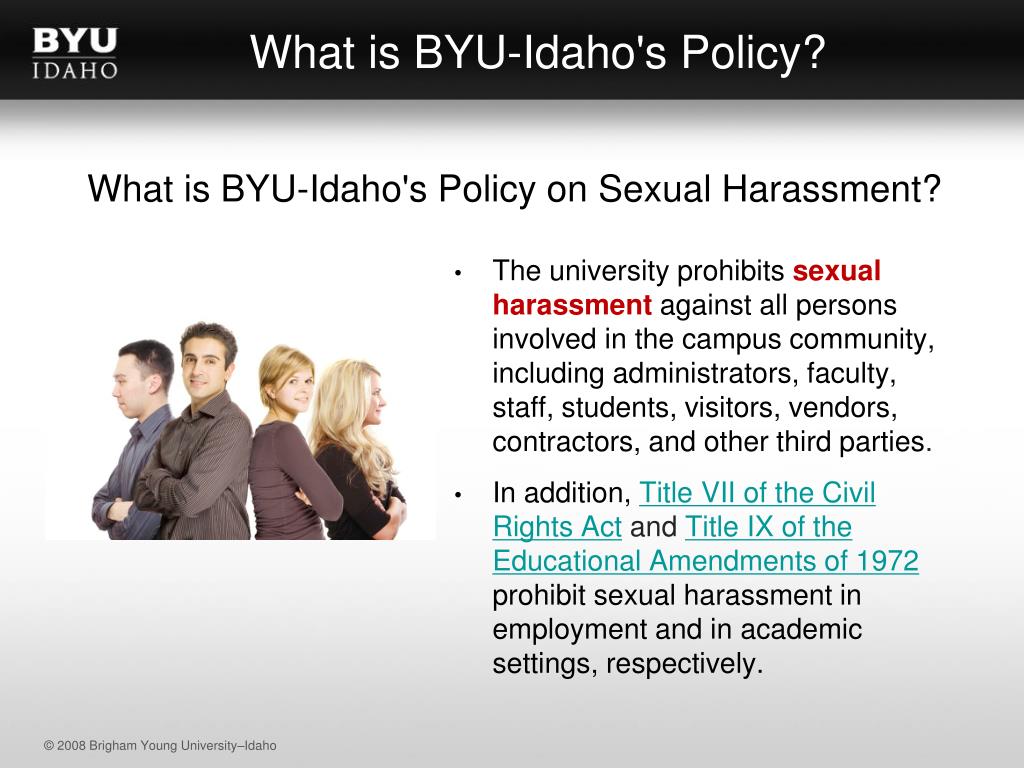 BYU
IDAHO

What is BYU-Idaho's Policy?

What is BYU-Idaho's Policy on Sexual Harassment?

• The university prohibits sexual harassment against all persons involved in the campus community, including administrators, faculty, staff, students, visitors, vendors, contractors, and other third parties.

• In addition, Title VII of the Civil Rights Act and Title IX of the Educational Amendments of 1972 prohibit sexual harassment in employment and in academic settings, respectively.

© 2008 Brigham Young University–Idaho